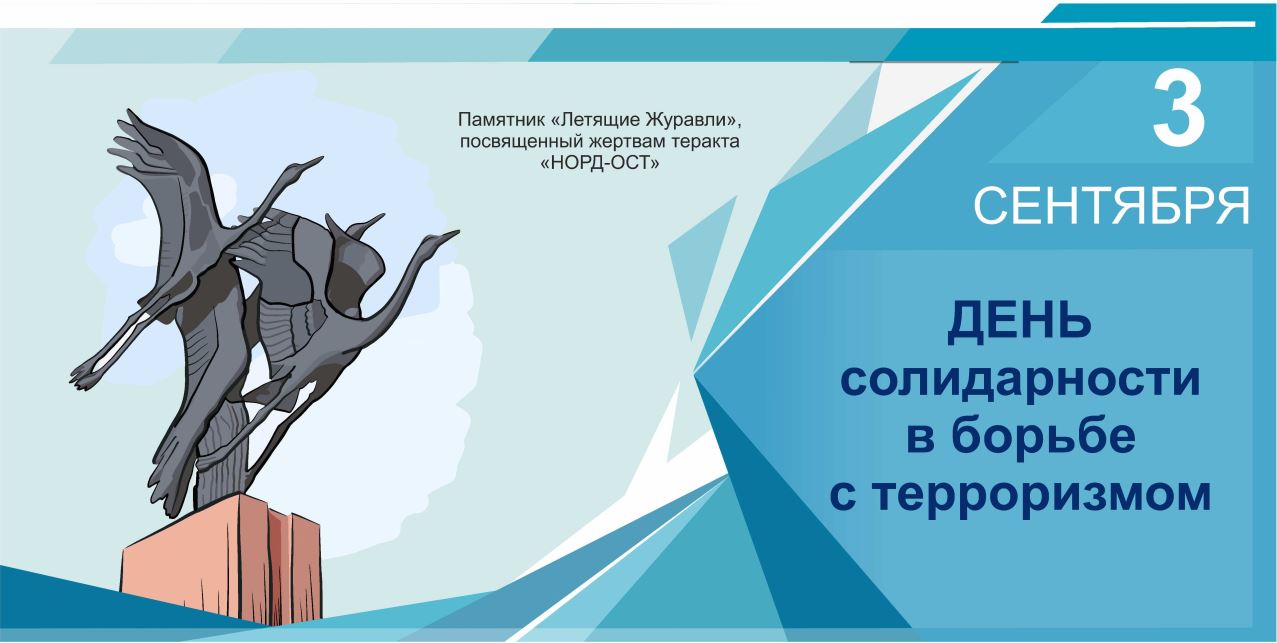 Памятник «Летящие Журавли», посвященный жертвам теракта «НОРД-ОСТ»

3

СЕНТЯБРЯ

ДЕНЬ солидарности в борьбе с терроризмом